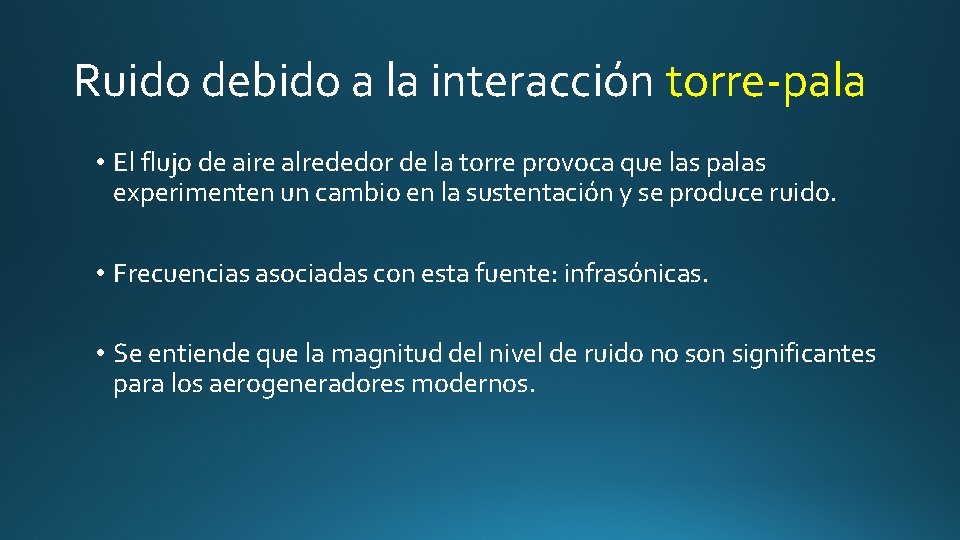 Ruido debido a la interacción torre-pala

• El flujo de aire alrededor de la torre provoca que las palas experimenten un cambio en la sustentación y se produce ruido.

• Frecuencias asociadas con esta fuente: infrasónicas.

• Se entiende que la magnitud del nivel de ruido no son significantes para los aerogeneradores modernos.